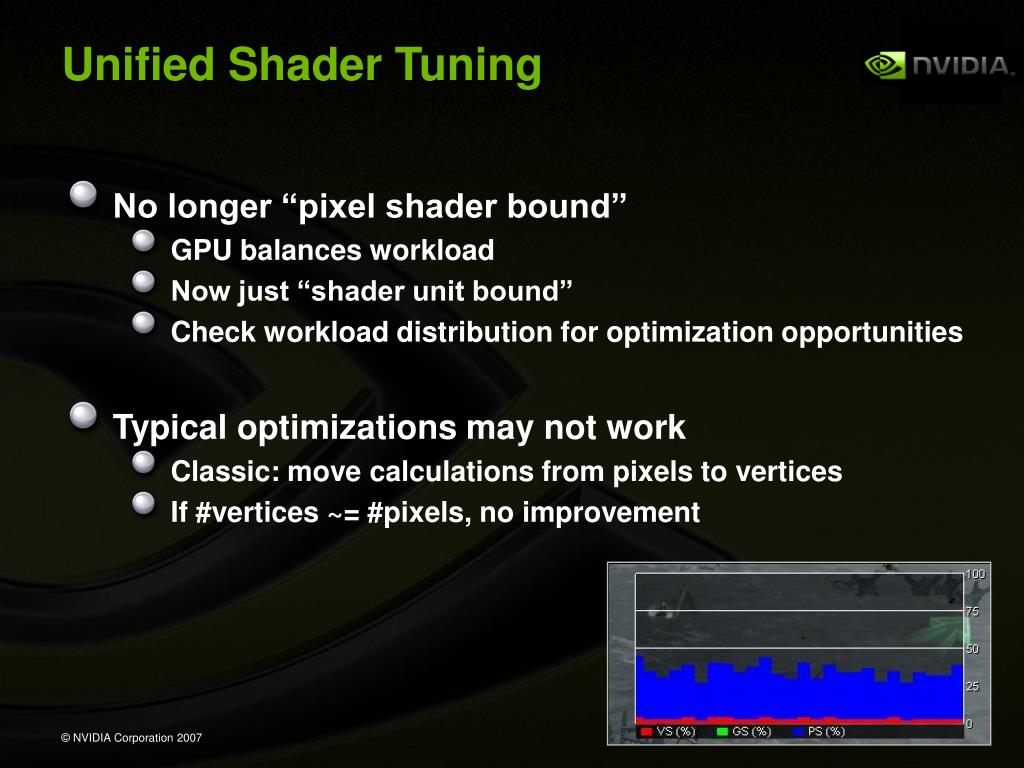 Unified Shader Tuning

NVIDIA.

No longer “pixel shader bound”

GPU balances workload

Now just “shader unit bound”

Check workload distribution for optimization opportunities

Typical optimizations may not work

Classic: move calculations from pixels to vertices

If #vertices ~= #pixels, no improvement

100
75
50
25
0

VS (%)
GS (%)
PS (%)

© NVIDIA Corporation 2007